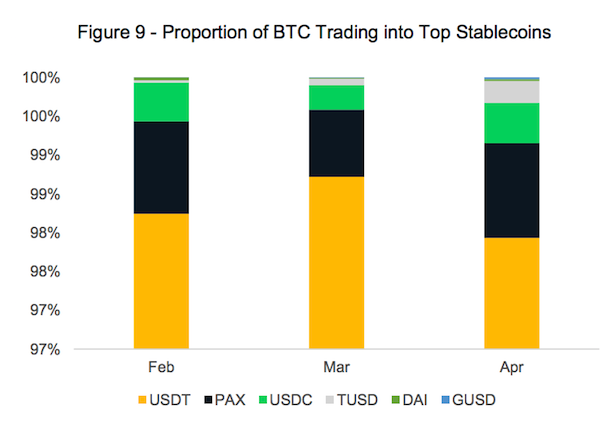 Figure 9 - Proportion of BTC Trading into Top Stablecoins

100%
100%
99%
99%
98%
98%
97%
97%

Feb
Mar
Apr

USDT PAX USDC TUSD DAI GUSD